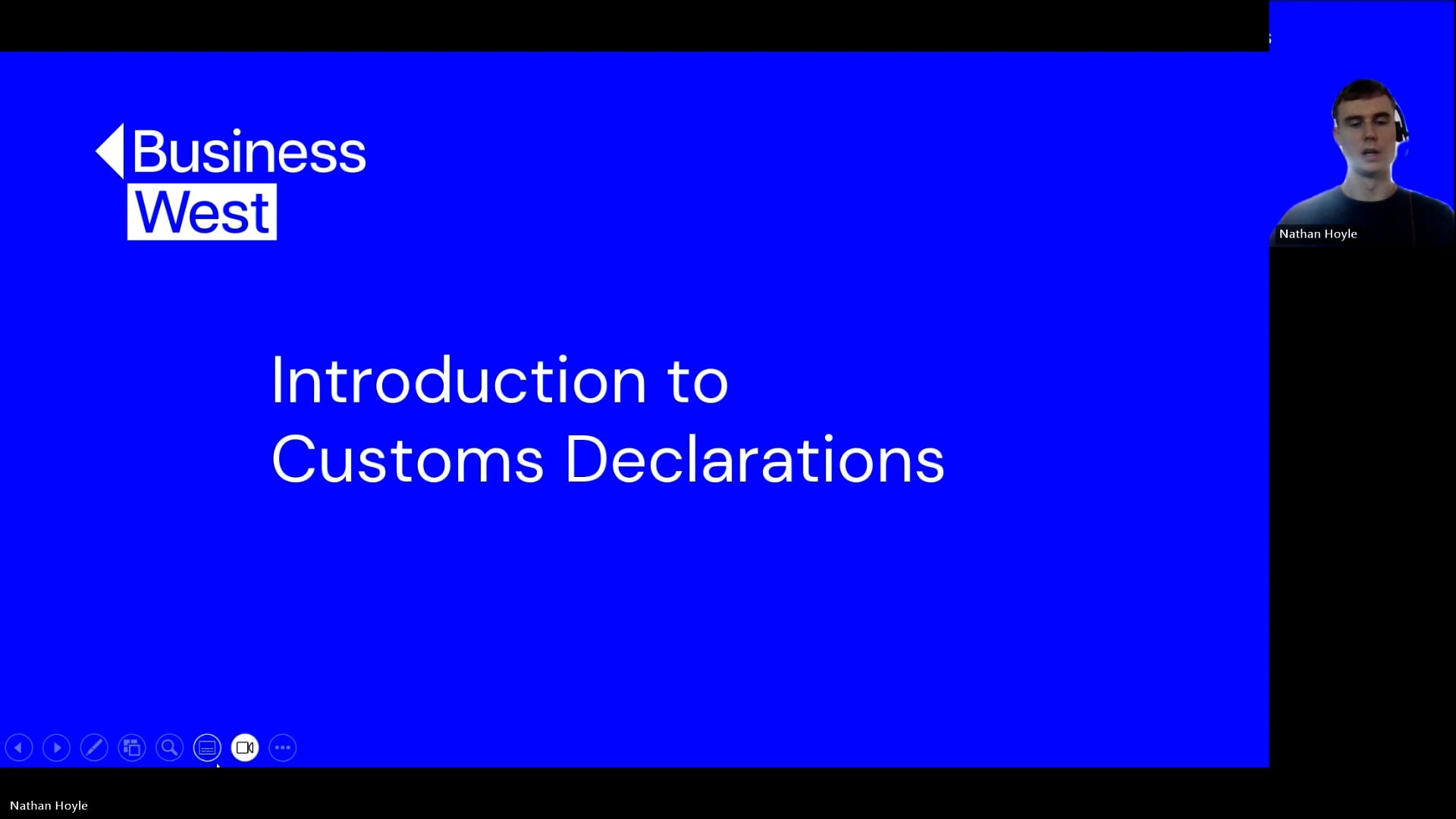 Business West

Introduction to Customs Declarations

Nathan Hoyle

Nathan Hoyle